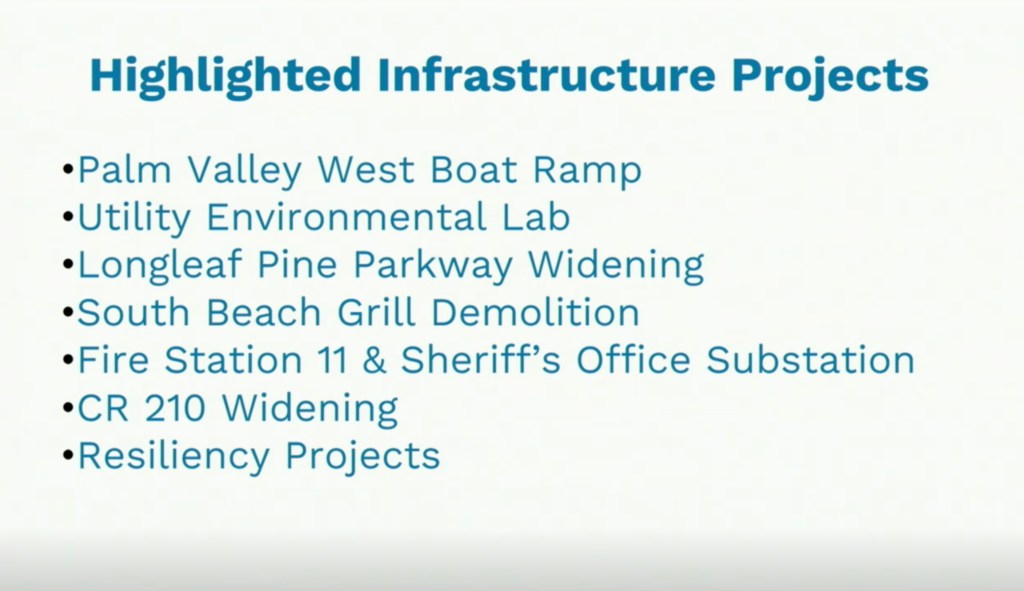 Highlighted Infrastructure Projects

•Palm Valley West Boat Ramp
•Utility Environmental Lab
•Longleaf Pine Parkway Widening
•South Beach Grill Demolition
•Fire Station 11 & Sheriff's Office Substation
•CR 210 Widening
•Resiliency Projects